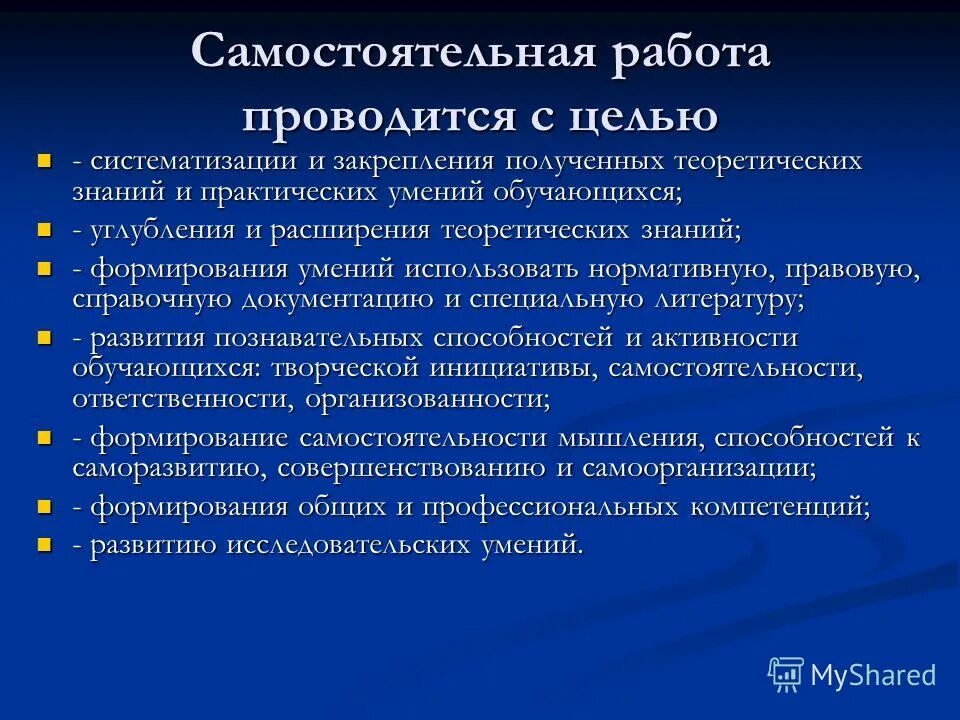 Самостоятельная работа проводится с целью

- систематизации и закрепления полученных теоретических знаний и практических умений обучающихся;
- углубления и расширения теоретических знаний;
- формирования умений использовать нормативную, правовую, справочную документацию и специальную литературу;
- развития познавательных способностей и активности обучающихся: творческой инициативы, самостоятельности, ответственности, организованности;
- формирование самостоятельности мышления, способностей к саморазвитию, совершенствованию и самоорганизации;
- формирования общих и профессиональных компетенций;
- развитию исследовательских умений.

MyShared